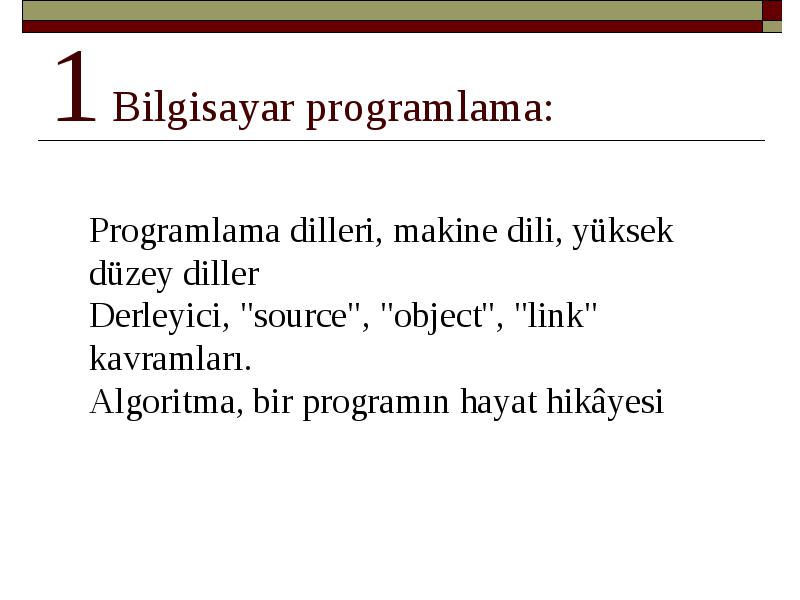 1 Bilgisayar programlama:

Programlama dilleri, makine dili, yüksek düzey diller
Derleyici, "source", "object", "link" kavramları.
Algoritma, bir programın hayat hikâyesi